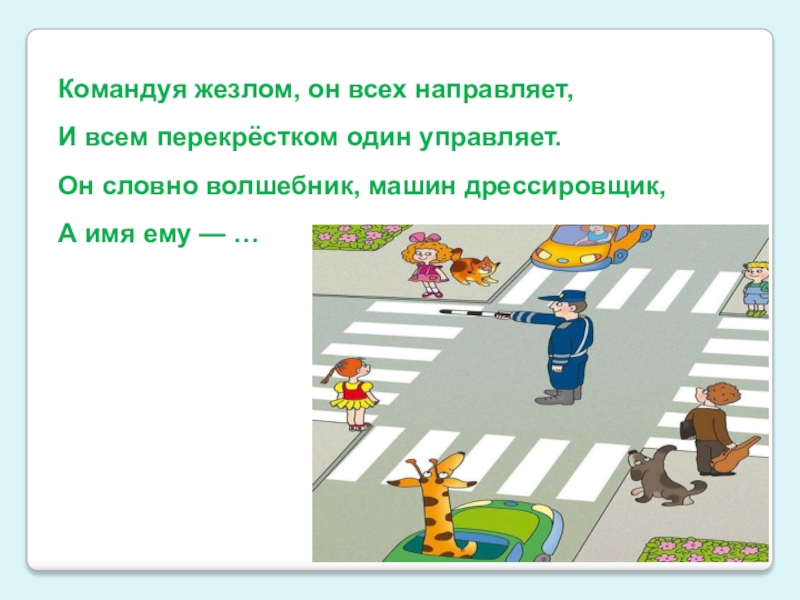 Командуя жезлом, он всех направляет,

И всем перекрёстком один управляет.

Он словно волшебник, машин дрессировщик,

А имя ему — …